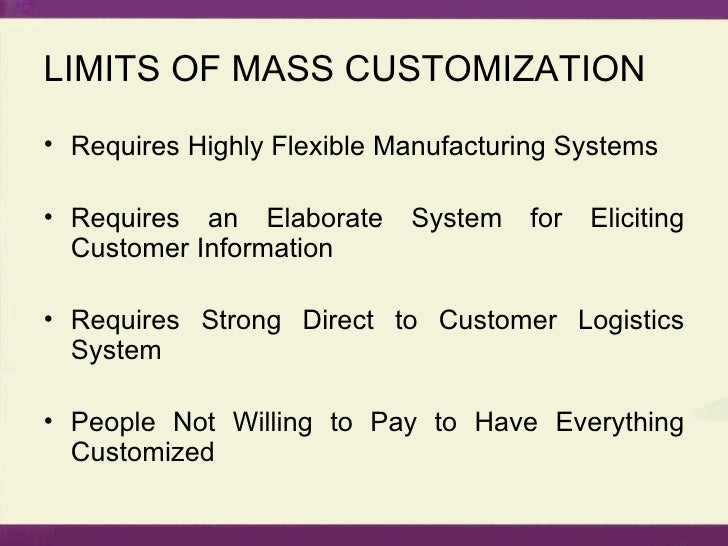 LIMITS OF MASS CUSTOMIZATION

• Requires Highly Flexible Manufacturing Systems

• Requires an Elaborate System for Eliciting Customer Information

• Requires Strong Direct to Customer Logistics System

• People Not Willing to Pay to Have Everything Customized